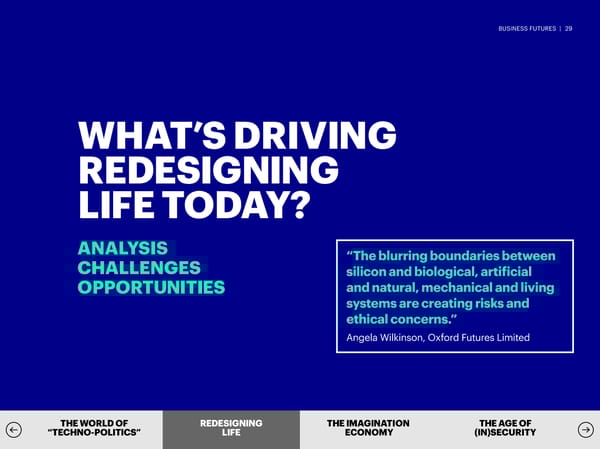 BUSINESS FUTURES | 29

WHAT'S DRIVING REDESIGNING LIFE TODAY?

ANALYSIS
CHALLENGES
OPPORTUNITIES

"The blurring boundaries between silicon and biological, artificial and natural, mechanical and living systems are creating risks and ethical concerns."
Angela Wilkinson, Oxford Futures Limited

THE WORLD OF "TECHNO-POLITICS"

REDESIGNING LIFE

THE IMAGINATION ECONOMY

THE AGE OF (IN)SECURITY